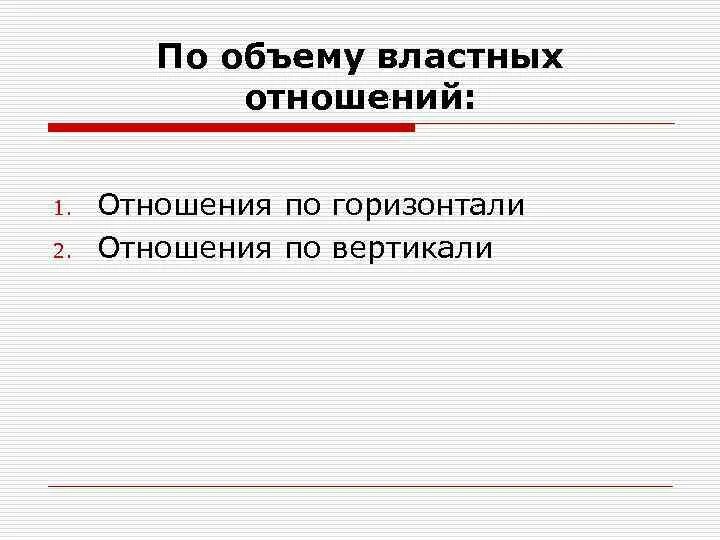 По объему властных отношений:

1. Отношения по горизонтали
2. Отношения по вертикали